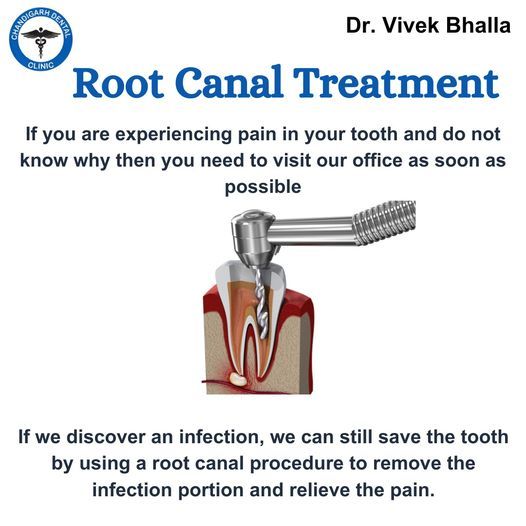 CHANDIGARH DENTAL CLINIC

Dr. Vivek Bhalla

Root Canal Treatment

If you are experiencing pain in your tooth and do not know why then you need to visit our office as soon as possible

If we discover an infection, we can still save the tooth by using a root canal procedure to remove the infection portion and relieve the pain.